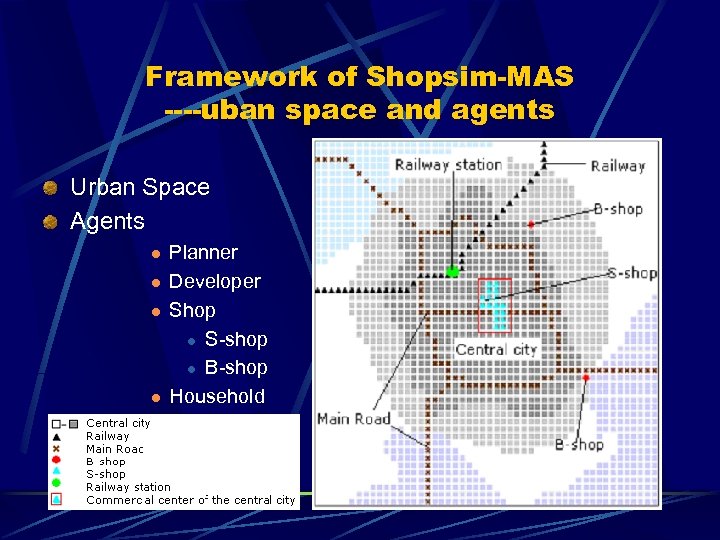 Framework of Shopsim-MAS
----uban space and agents

Urban Space
Agents
Planner
Developer
Shop
S-shop
B-shop
Household

Railway station
Railway
B-shop
S-shop
Central city
Main Road
B-shop

Central city
Railway
Main Roac
B shop
S-shop
Railway station
Commercal center of the central city